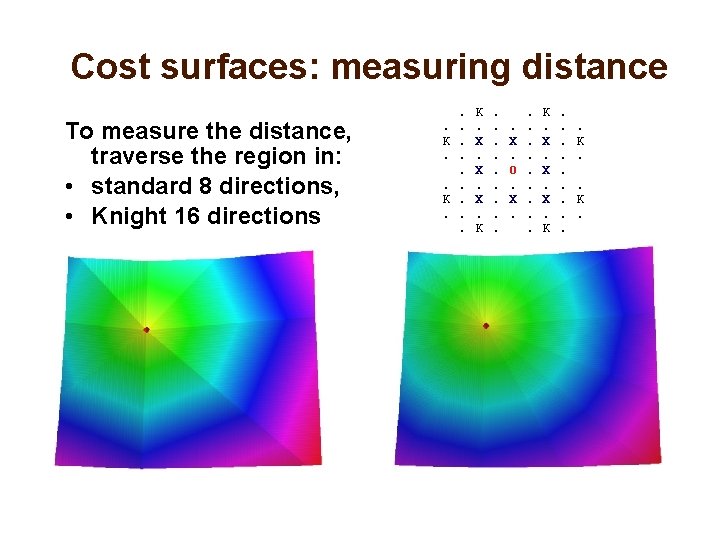 Cost surfaces: measuring distance

To measure the distance, traverse the region in:
• standard 8 directions,
• Knight 16 directions

. K .   . K .
. . . . . . . . .
K . X . X . X . K
. . . . . . . . .
. X . O . X .
. . . . . . . . .
K . X . X . X . K
. . . . . . . . .
. K .   . K .